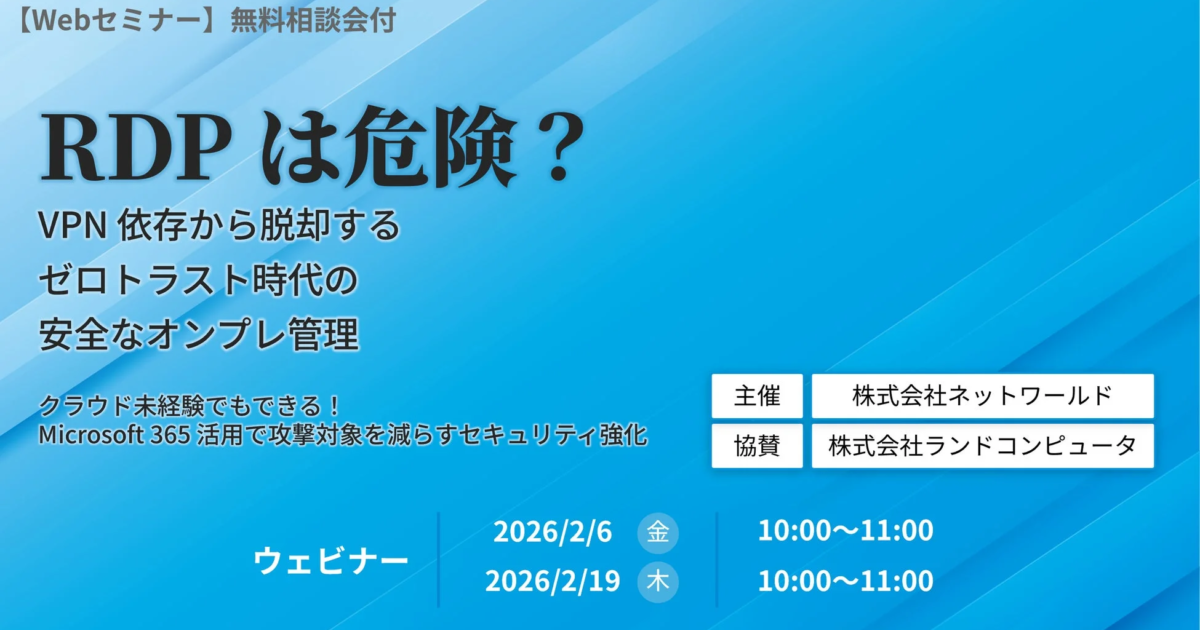 【Webセミナー】無料相談会付

RDP は危険？

VPN 依存から脱却する
ゼロトラスト時代の
安全なオンプレ管理

クラウド未経験でもできる！
Microsoft 365 活用で攻撃対象を減らすセキュリティ強化

| 主催 | 株式会社ネットワールド |
|---|---|
| 協賛 | 株式会社ランドコンピュータ |

ウェビナー

2026/2/6 金 10:00〜11:00
2026/2/19 木 10:00〜11:00